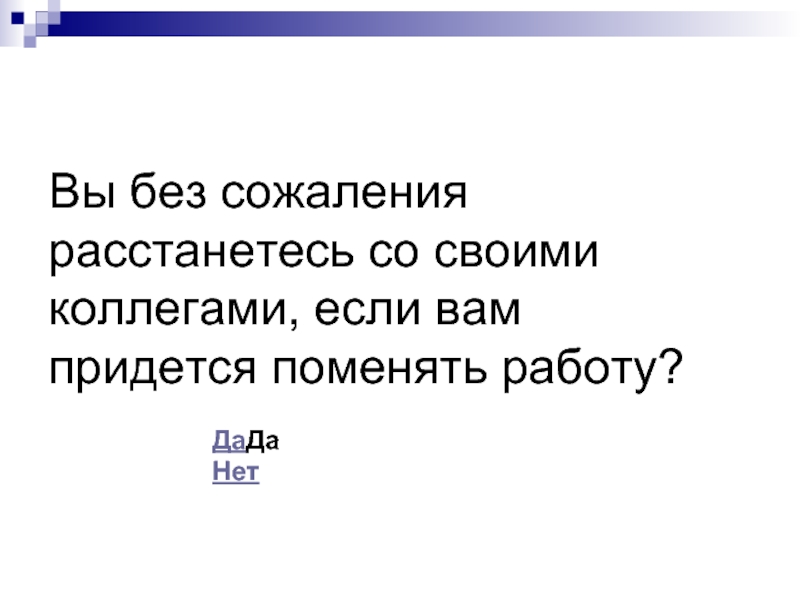 Вы без сожаления расстанетесь со своими коллегами, если вам придется поменять работу?

ДаДа
Нет